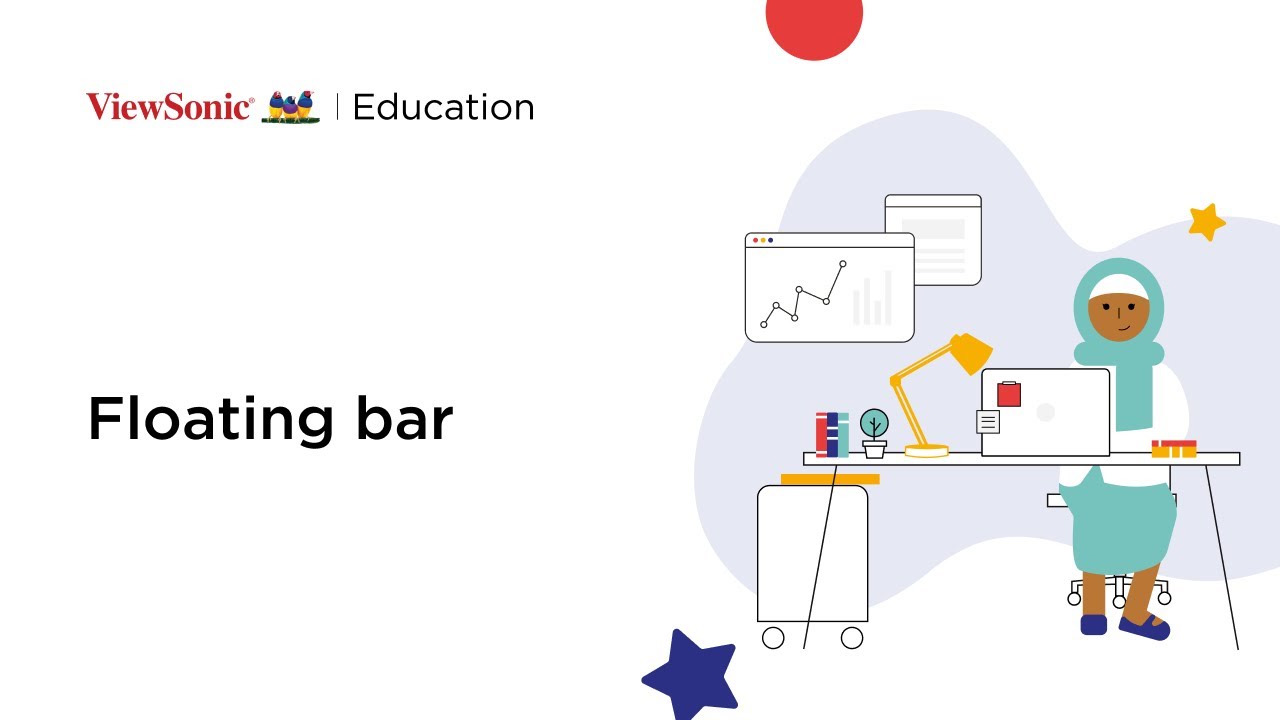 ViewSonic® | Education

Floating bar